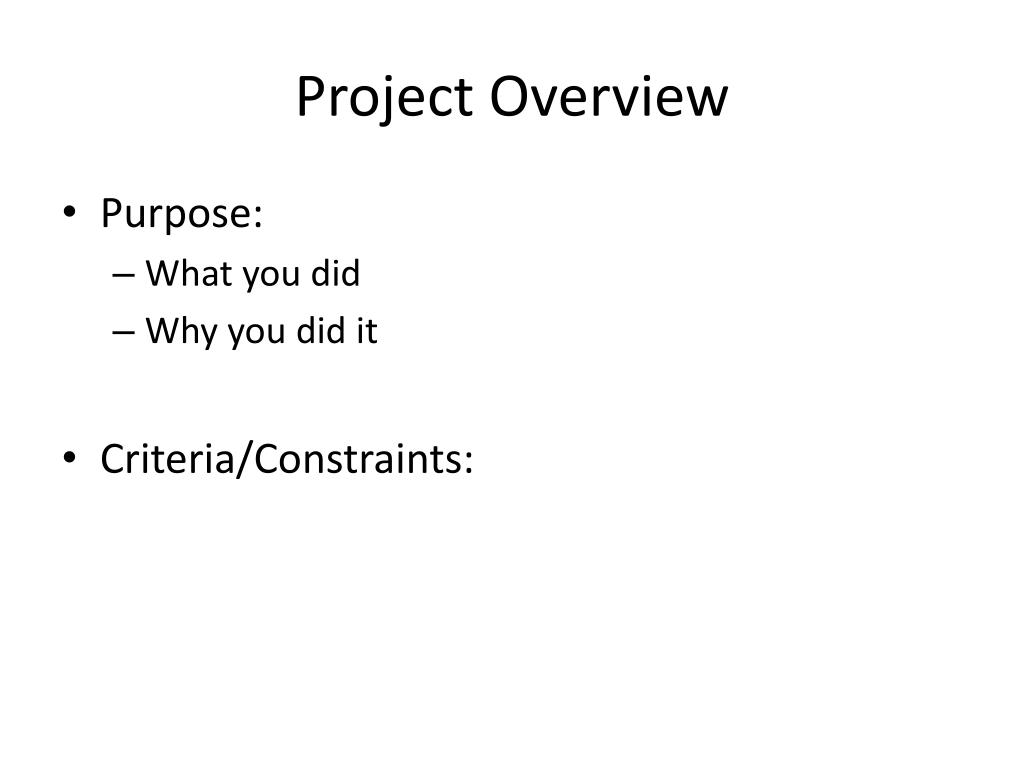 Project Overview

• Purpose:
– What you did
– Why you did it

• Criteria/Constraints: